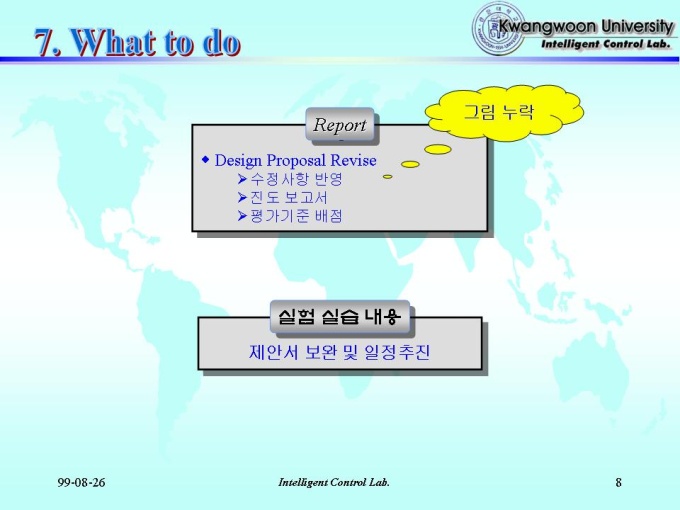 7. What to do

Kwangwoon University
Intelligent Control Lab.

그림 누락

Report

◆ Design Proposal Revise
➢수정사항 반영
➢진도 보고서
➢평가기준 배점

실험 실습 내용

제안서 보완 및 일정추진

99-08-26

Intelligent Control Lab.

8